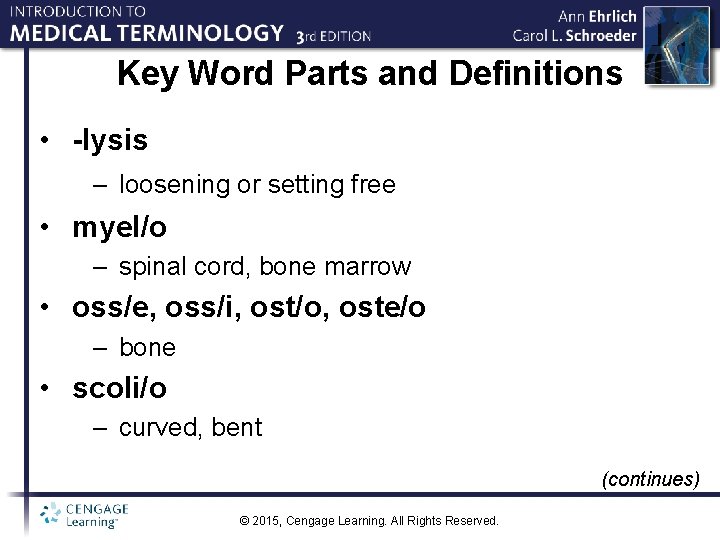 INTRODUCTION TO
MEDICAL TERMINOLOGY 3rd EDITION

Ann Ehrlich
Carol L. Schroeder

Key Word Parts and Definitions

• -lysis
– loosening or setting free
• myel/o
– spinal cord, bone marrow
• oss/e, oss/i, ost/o, oste/o
– bone
• scoli/o
– curved, bent

(continues)

CENGAGE Learning™

© 2015, Cengage Learning. All Rights Reserved.